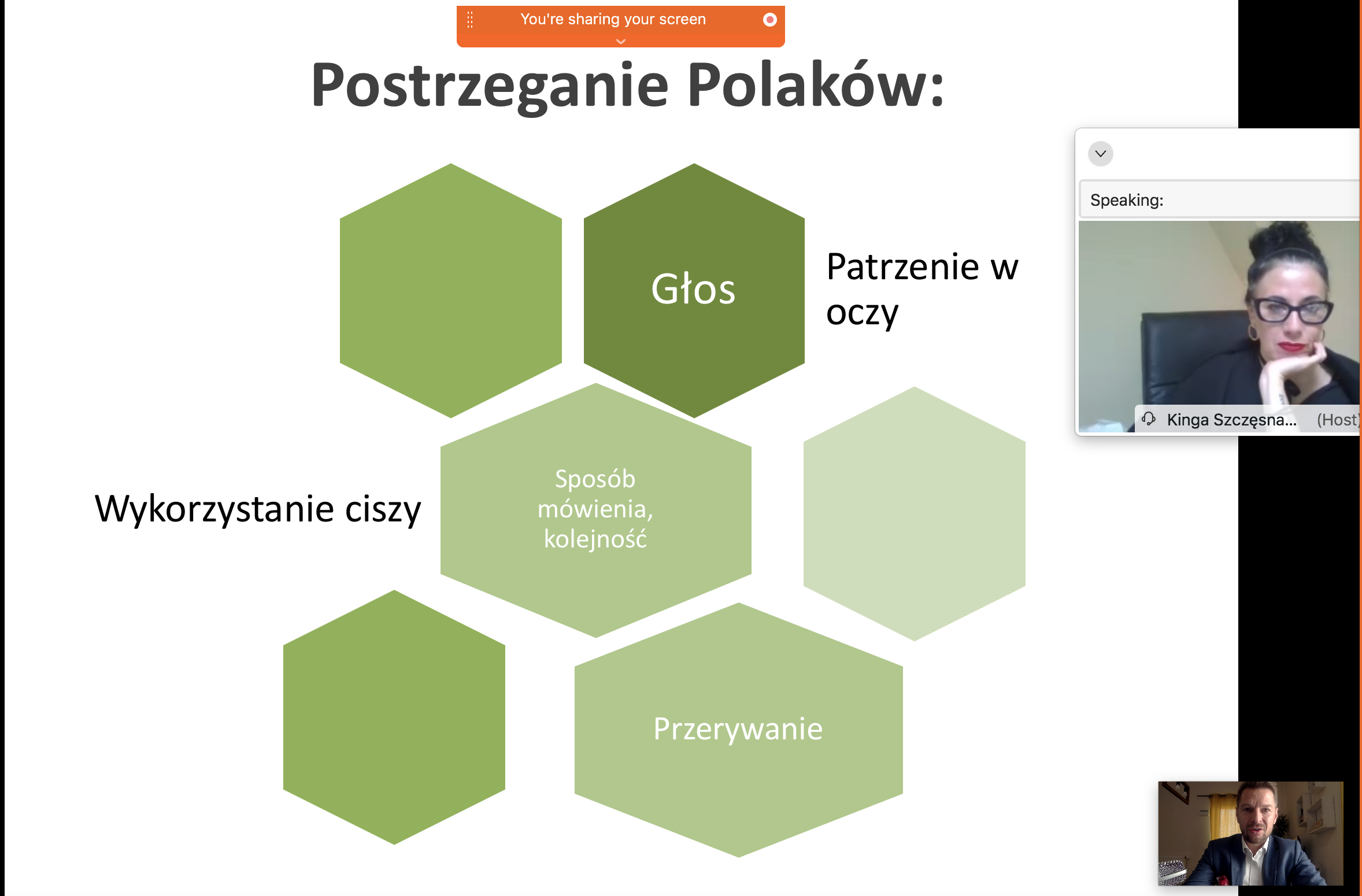 You're sharing your screen

Postrzeganie Polaków:

Głos

Patrzenie w oczy

Speaking:

Kinga Szczęsna... (Host)

Wykorzystanie ciszy

Sposób mówienia, kolejność

Przerywanie